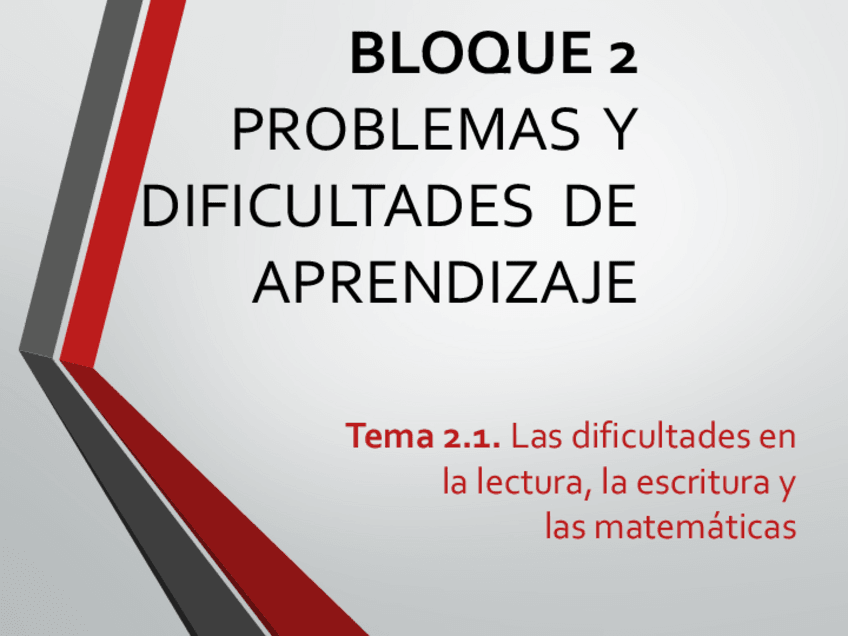 BLOQUE 2
PROBLEMAS Y DIFICULTADES DE APRENDIZAJE

Tema 2.1. Las dificultades en la lectura, la escritura y las matemáticas